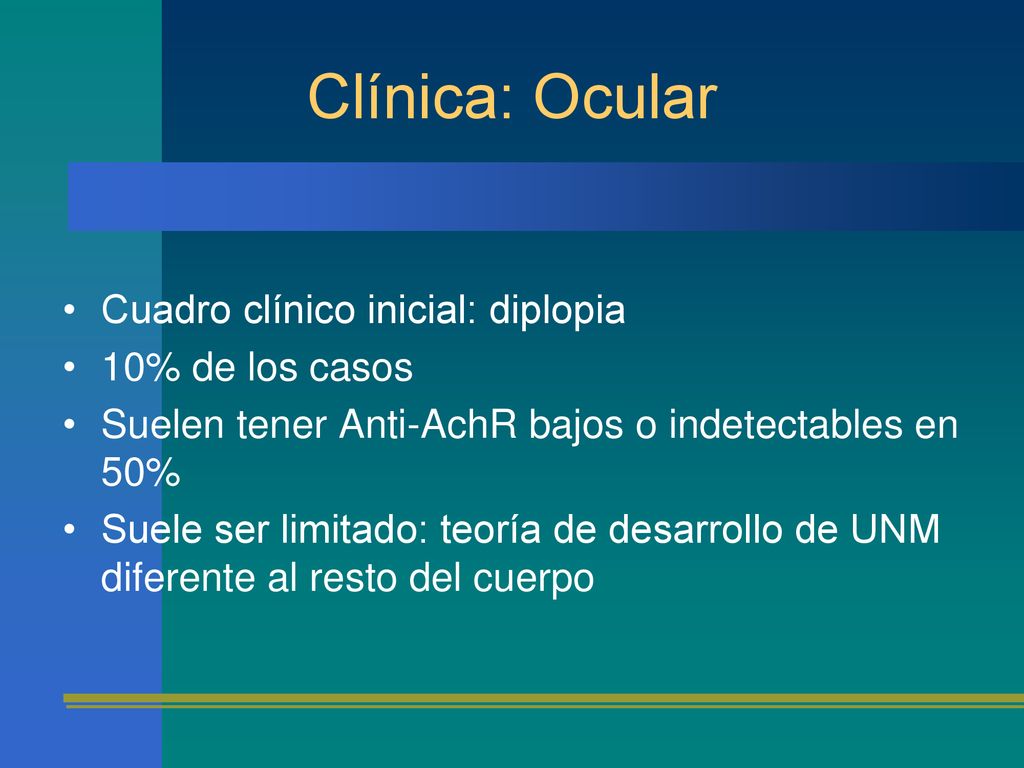 Clínica: Ocular

• Cuadro clínico inicial: diplopia
• 10% de los casos
• Suelen tener Anti-AchR bajos o indetectables en 50%
• Suele ser limitado: teoría de desarrollo de UNM diferente al resto del cuerpo